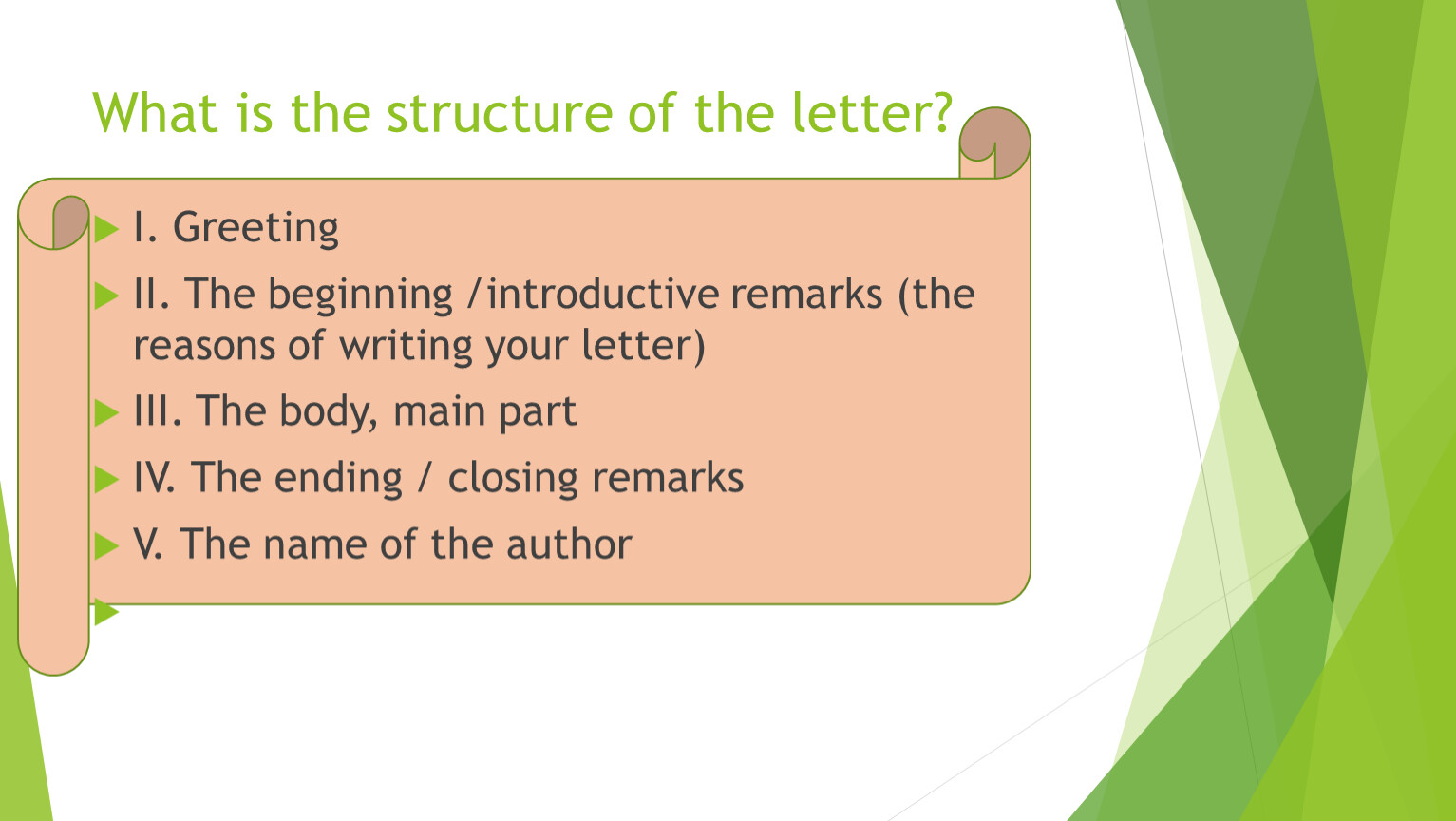 What is the structure of the letter?

I. Greeting

II. The beginning /introductive remarks (the reasons of writing your letter)

III. The body, main part

IV. The ending / closing remarks

V. The name of the author